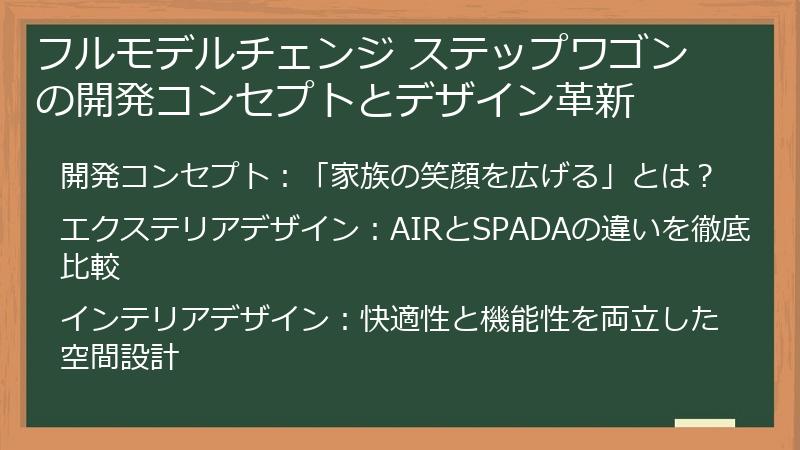 フルモデルチェンジ ステップワゴンの開発コンセプトとデザイン革新

開発コンセプト：「家族の笑顔を広げる」とは？

エクステリアデザイン：AIRとSPADAの違いを徹底比較

インテリアデザイン：快適性と機能性を両立した空間設計